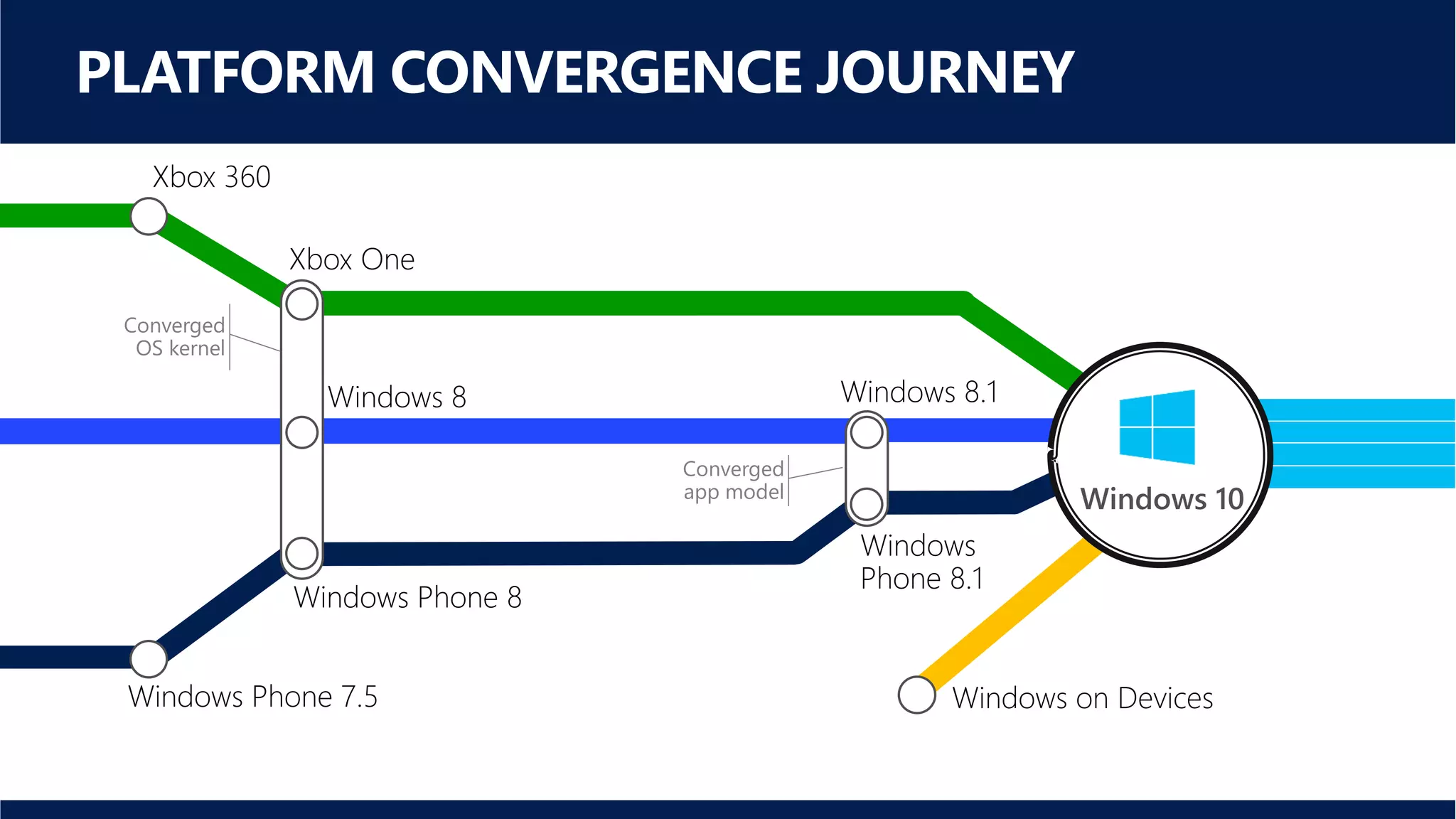 PLATFORM CONVERGENCE JOURNEY

Xbox 360

Xbox One

Converged OS kernel

Windows 8

Windows 8.1

Converged app model

Windows 10

Windows Phone 8.1

Windows Phone 8

Windows Phone 7.5

Windows on Devices